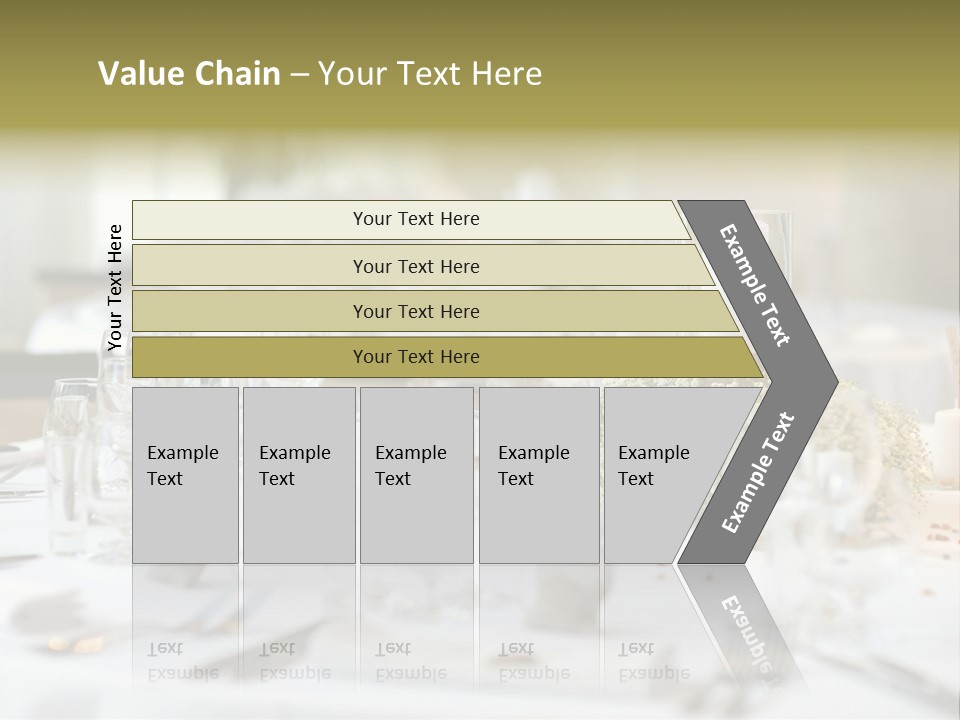 Value Chain – Your Text Here

Your Text Here

Your Text Here

Your Text Here

Your Text Here

Your Text Here

Example Text

Example Text

Example Text

Example Text

Example Text

Example Text

Example Text